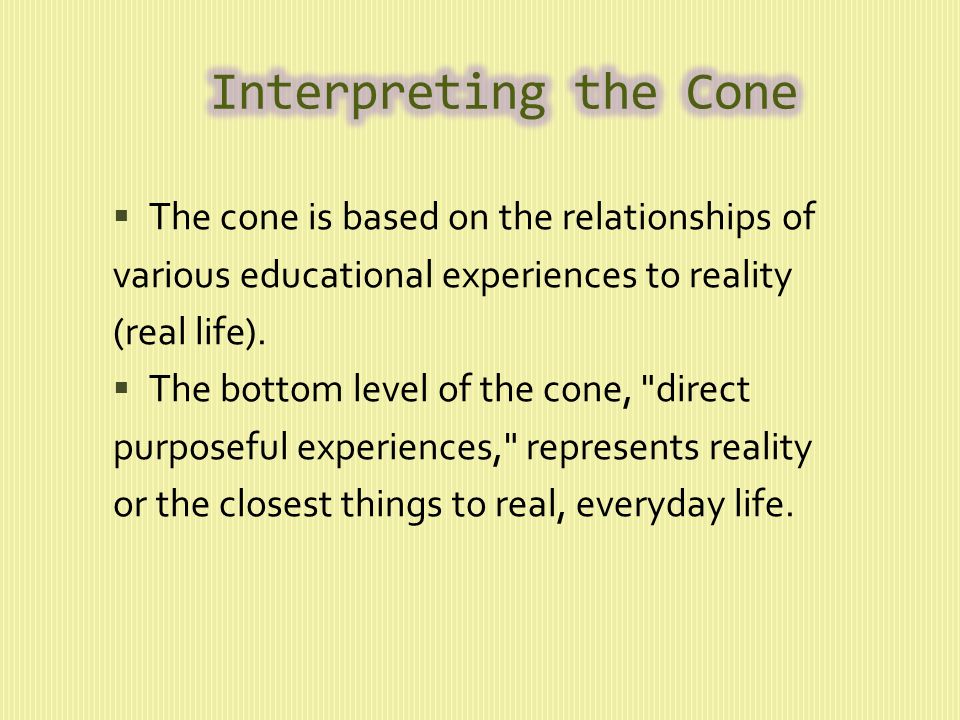 Interpreting the Cone

▪ The cone is based on the relationships of various educational experiences to reality (real life).

▪ The bottom level of the cone, "direct purposeful experiences," represents reality or the closest things to real, everyday life.